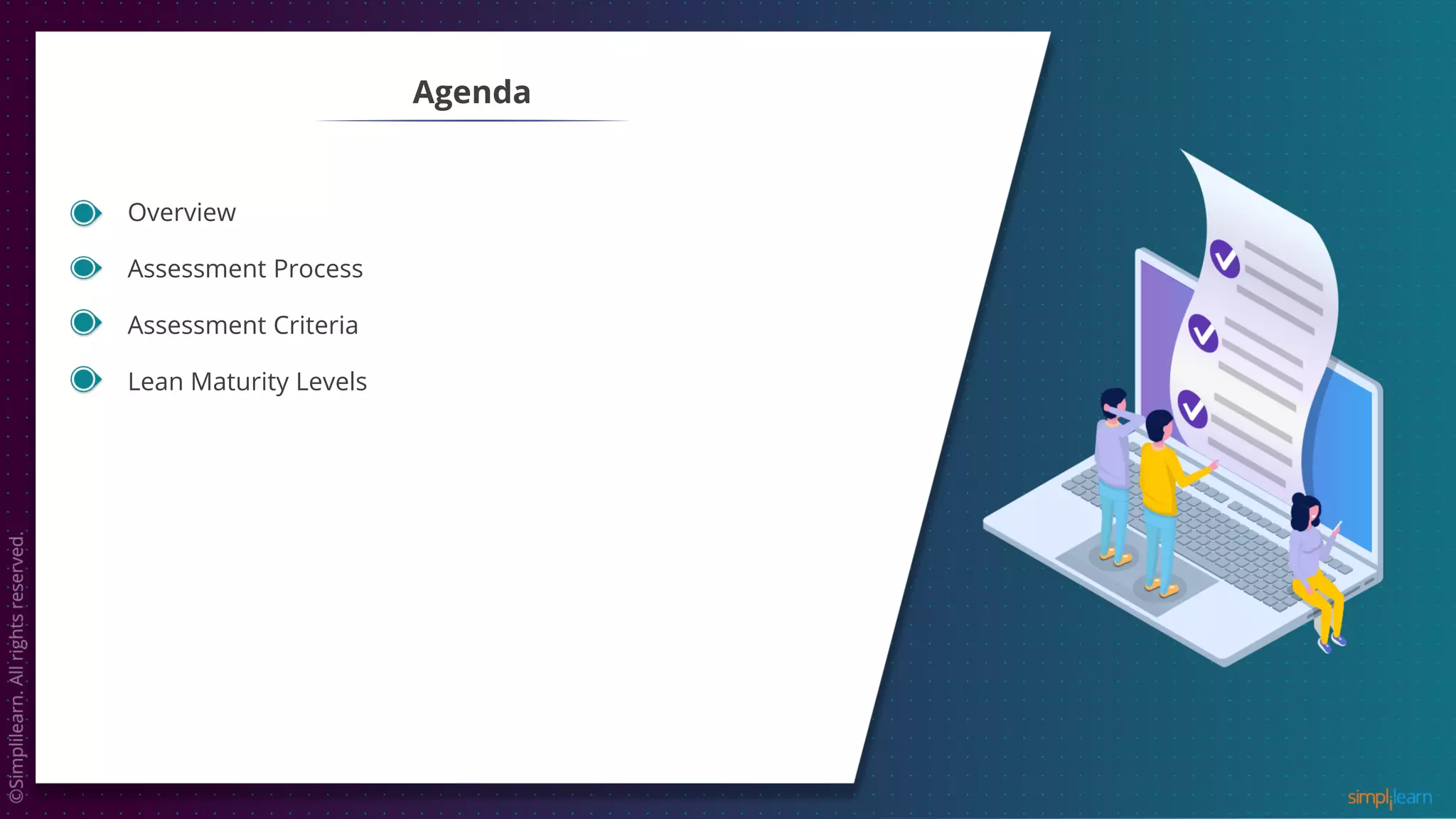 Agenda

Overview

Assessment Process

Assessment Criteria

Lean Maturity Levels

©Simplilearn. All rights reserved.

simplilearn